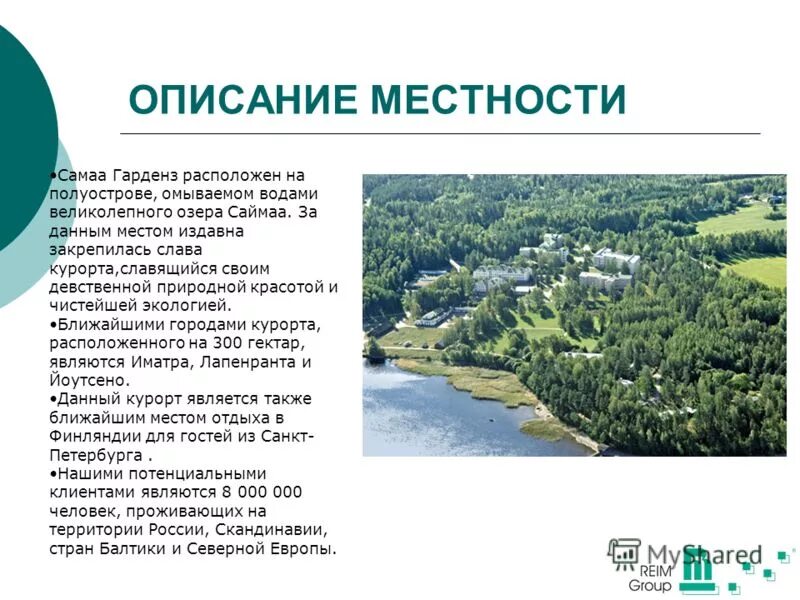 ОПИСАНИЕ МЕСТНОСТИ

•Самаа Гарденз расположен на полуострове, омываемом водами великолепного озера Саймаа. За данным местом издавна закрепилась слава курорта,славящийся своим девственной природной красотой и чистейшей экологией.
•Ближайшими городами курорта, расположенного на 300 гектар, являются Иматра, Лапенранта и Йоутсено.
•Данный курорт является также ближайшим местом отдыха в Финляндии для гостей из Санкт-Петербурга .
•Нашими потенциальными клиентами являются 8 000 000 человек, проживающих на территории России, Скандинавии, стран Балтики и Северной Европы.

MyShared

REIM Group